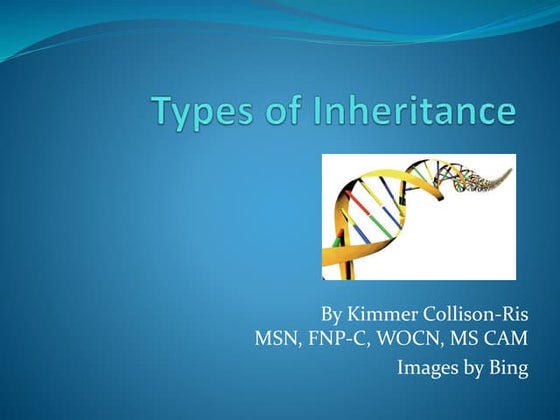 Types of Inheritance

By Kimmer Collison-Ris
MSN, FNP-C, WOCN, MS CAM
Images by Bing